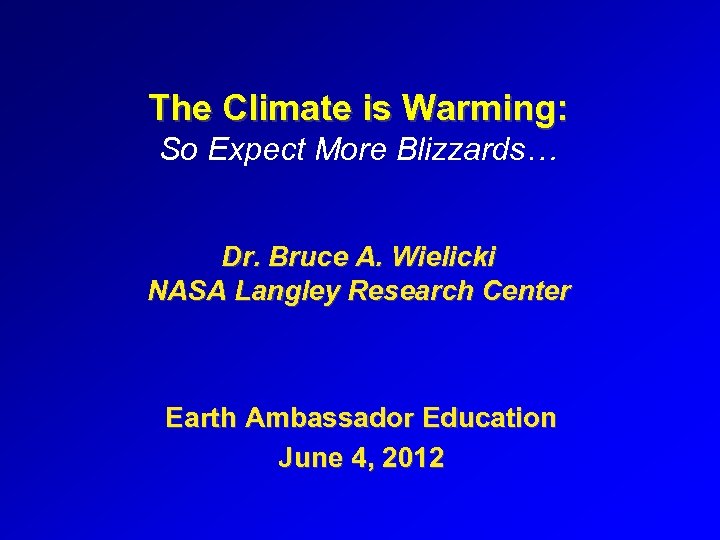 The Climate is Warming:
So Expect More Blizzards…

Dr. Bruce A. Wielicki
NASA Langley Research Center

Earth Ambassador Education
June 4, 2012